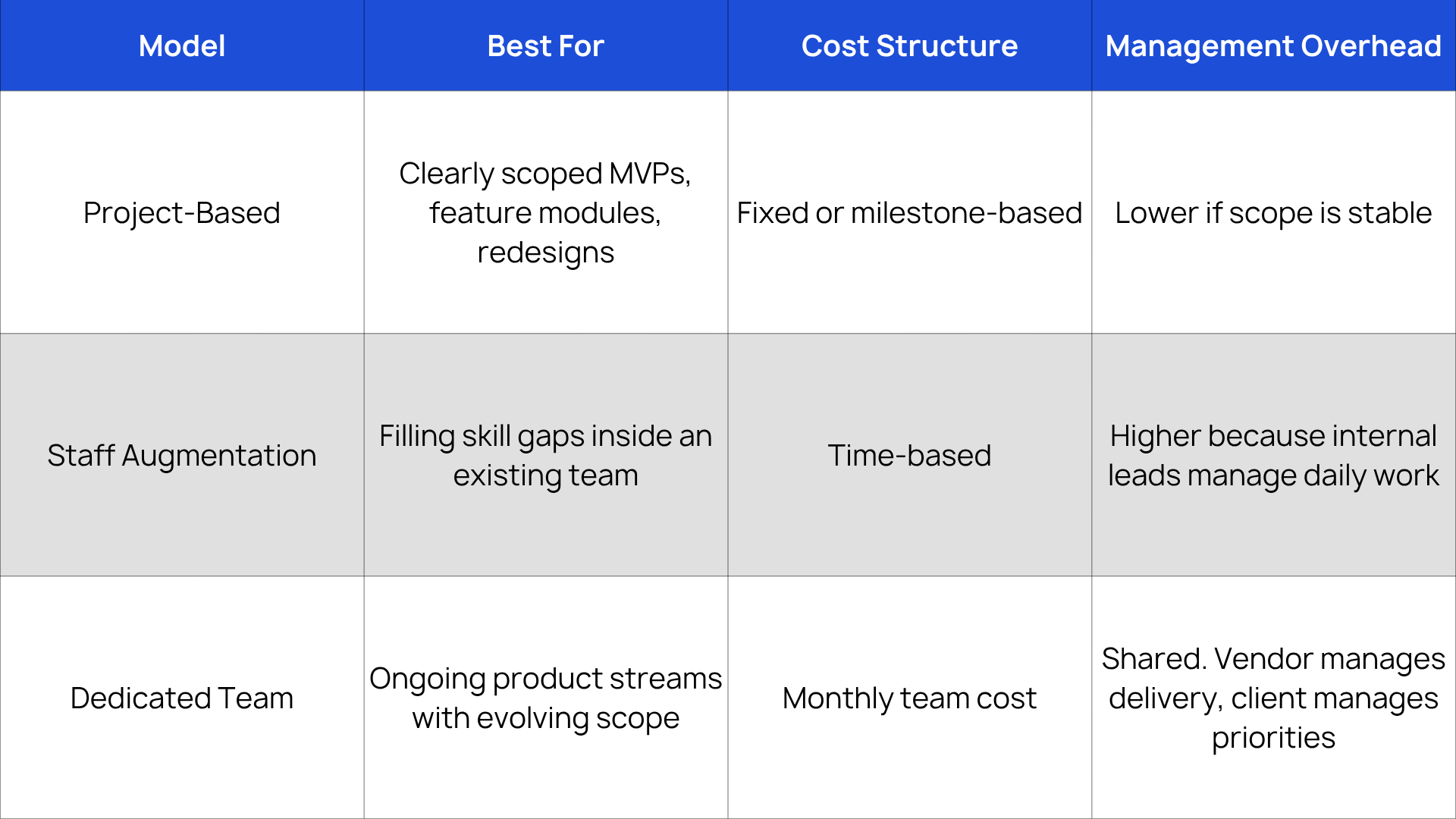 | Model | Best For | Cost Structure | Management Overhead |
|---|---|---|---|
| Project-Based | Clearly scoped MVPs, feature modules, redesigns | Fixed or milestone-based | Lower if scope is stable |
| Staff Augmentation | Filling skill gaps inside an existing team | Time-based | Higher because internal leads manage daily work |
| Dedicated Team | Ongoing product streams with evolving scope | Monthly team cost | Shared. Vendor manages delivery, client manages priorities |